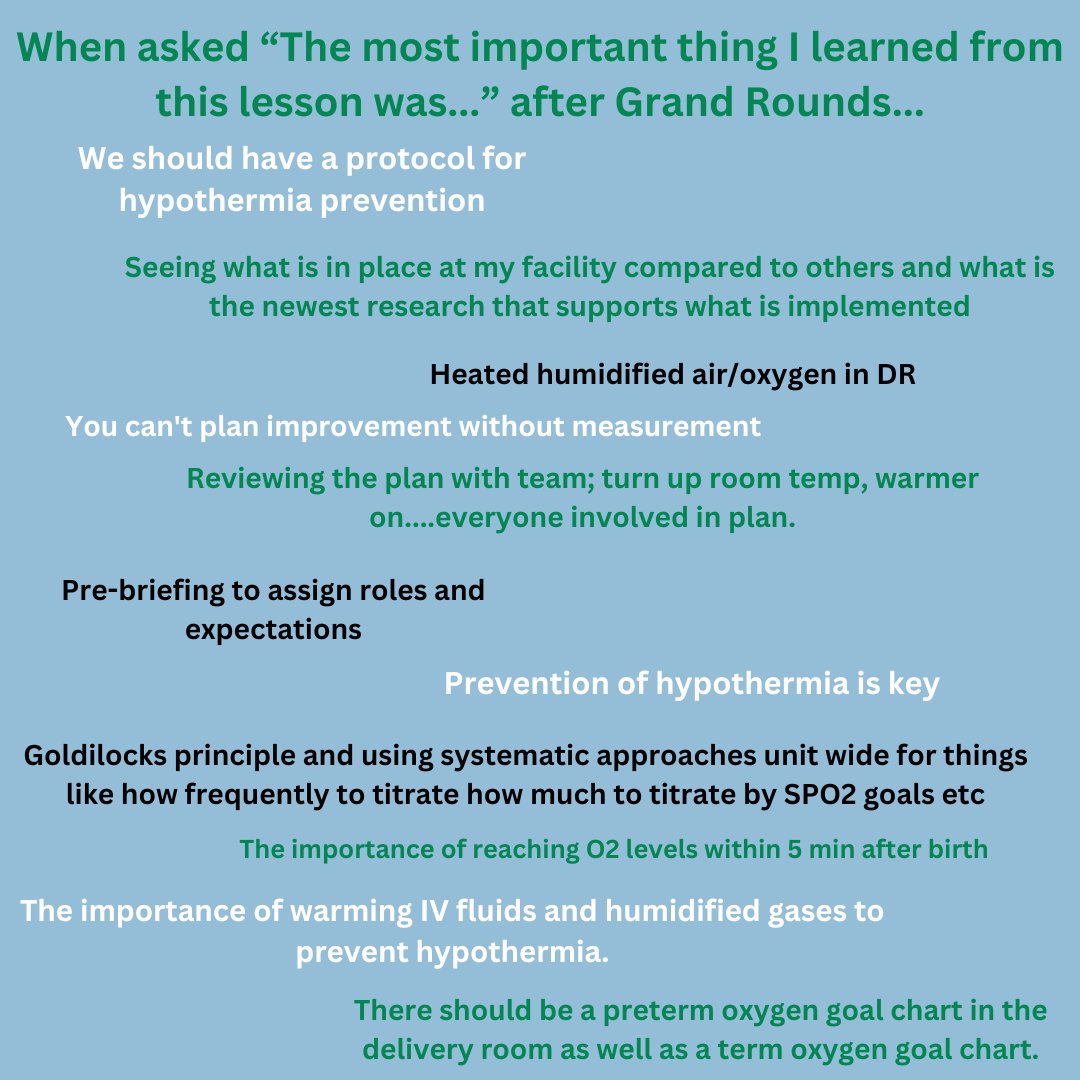 When asked “The most important thing I learned from this lesson was...” after Grand Rounds...

We should have a protocol for hypothermia prevention

Seeing what is in place at my facility compared to others and what is the newest research that supports what is implemented

Heated humidified air/oxygen in DR

You can't plan improvement without measurement

Reviewing the plan with team; turn up room temp, warmer on....everyone involved in plan.

Pre-briefing to assign roles and expectations

Prevention of hypothermia is key

Goldilocks principle and using systematic approaches unit wide for things like how frequently to titrate how much to titrate by SPO2 goals etc

The importance of reaching O2 levels within 5 min after birth

The importance of warming IV fluids and humidified gases to prevent hypothermia.

There should be a preterm oxygen goal chart in the delivery room as well as a term oxygen goal chart.